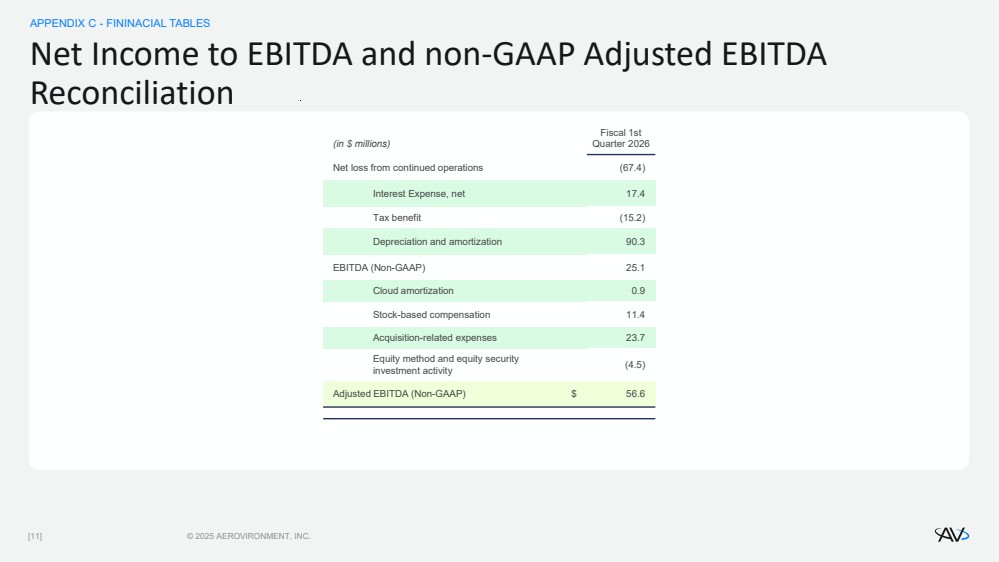 APPENDIX C - FININACIAL TABLES

Net Income to EBITDA and non-GAAP Adjusted EBITDA Reconciliation

| (in $ millions) | | Fiscal 1st Quarter 2026 |
|---|---|---|
| Net loss from continued operations | | (67.4) |
| Interest Expense, net | | 17.4 |
| Tax benefit | | (15.2) |
| Depreciation and amortization | | 90.3 |
| EBITDA (Non-GAAP) | | 25.1 |
| Cloud amortization | | 0.9 |
| Stock-based compensation | | 11.4 |
| Acquisition-related expenses | | 23.7 |
| Equity method and equity security investment activity | | (4.5) |
| Adjusted EBITDA (Non-GAAP) | $ | 56.6 |

[11]

© 2025 AEROVIRONMENT, INC.

AV